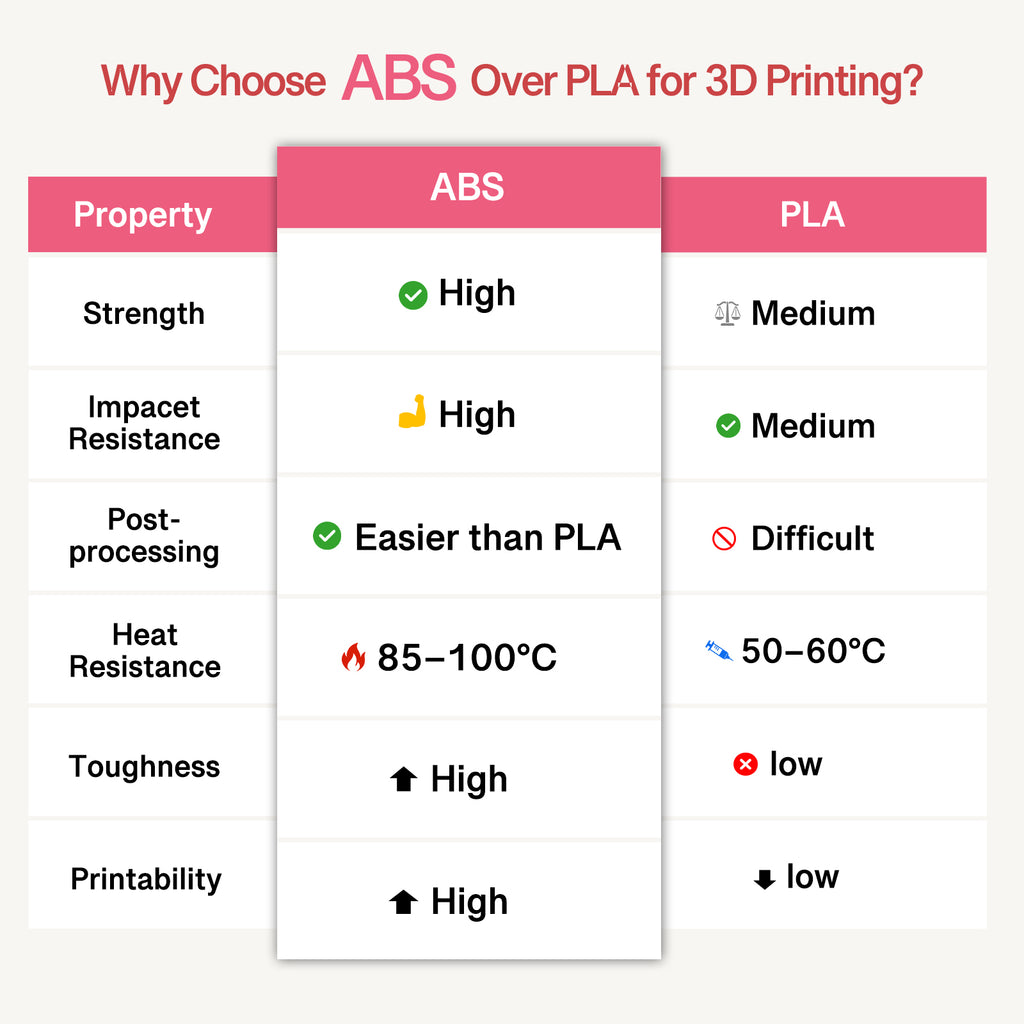 Why Choose ABS Over PLA for 3D Printing?

| Property | ABS | PLA |
|---|---|---|
| Strength | High | Medium |
| Impacet Resistance | High | Medium |
| Post-processing | Easier than PLA | Difficult |
| Heat Resistance | 85–100°C | 50–60°C |
| Toughness | High | low |
| Printability | High | low |